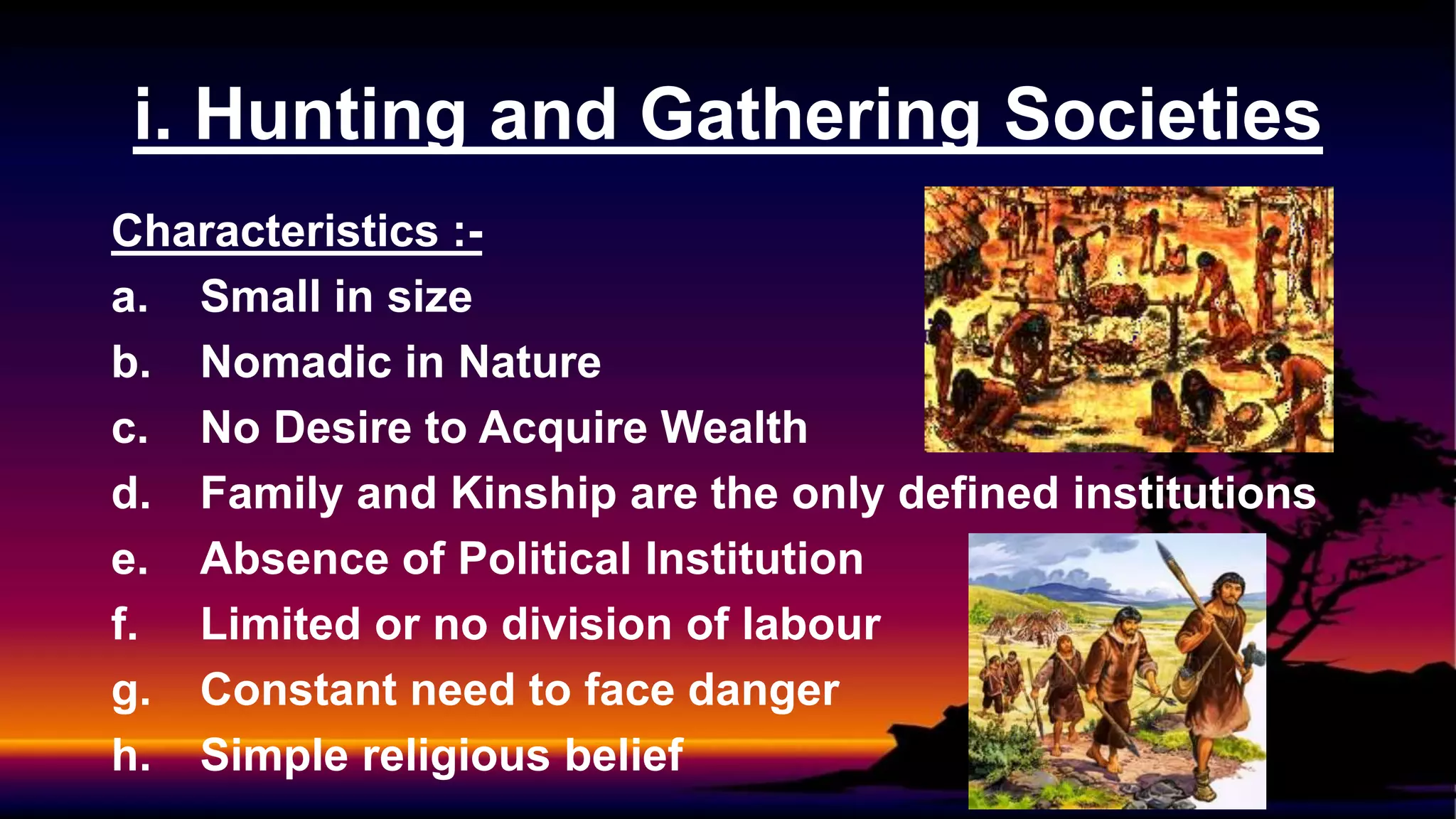 i. Hunting and Gathering Societies

Characteristics :-

a. Small in size

b. Nomadic in Nature

c. No Desire to Acquire Wealth

d. Family and Kinship are the only defined institutions

e. Absence of Political Institution

f. Limited or no division of labour

g. Constant need to face danger

h. Simple religious belief